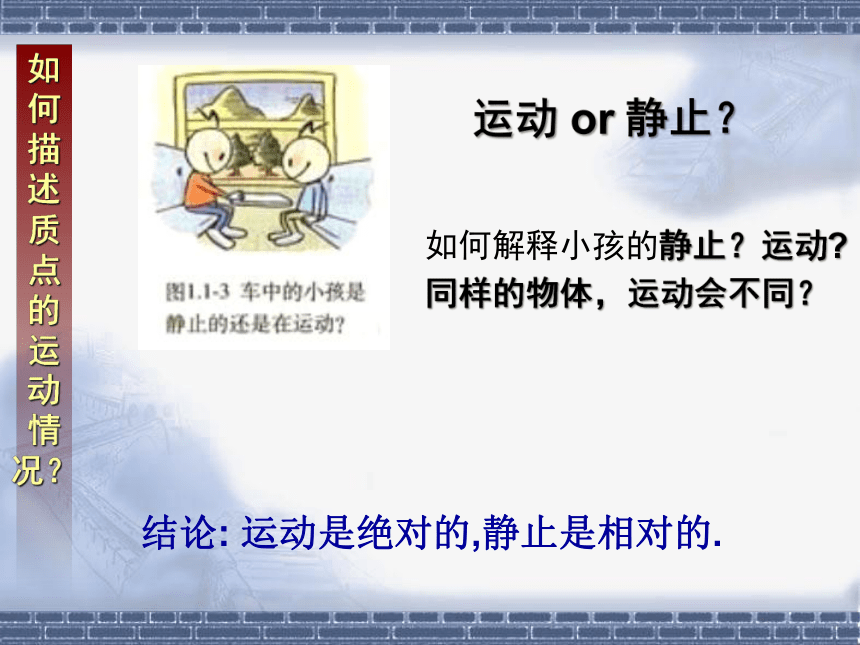 如何描述质点的运动情况？

图1.1-3 车中的小孩是静止的还是在运动？

运动 or 静止？

如何解释小孩的静止？运动?
同样的物体，运动会不同？

结论: 运动是绝对的,静止是相对的.